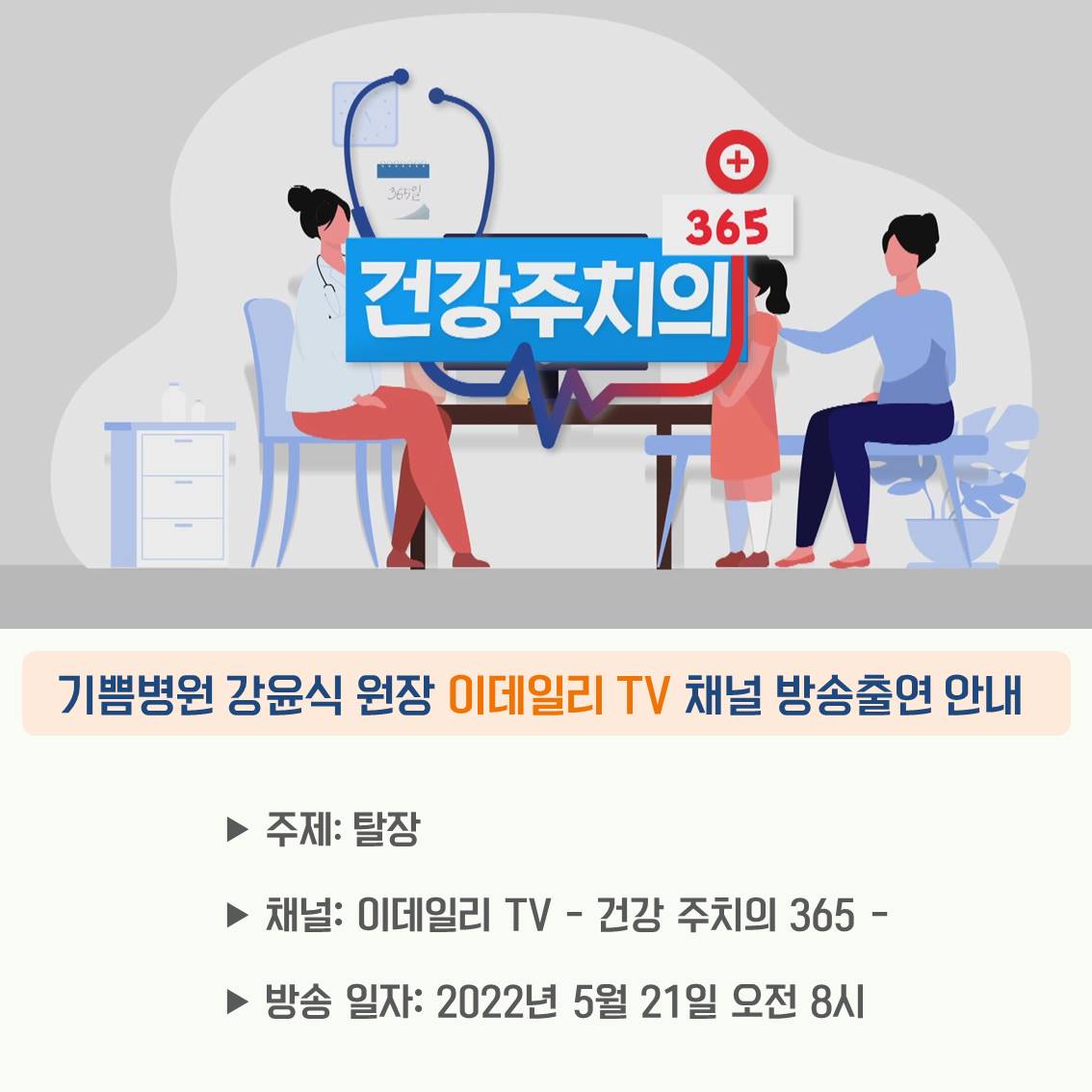 365일

365

건강주치의

기쁨병원 강윤식 원장 이데일리 TV 채널 방송출연 안내

▶ 주제: 탈장

▶ 채널: 이데일리 TV - 건강 주치의 365 -

▶ 방송 일자: 2022년 5월 21일 오전 8시